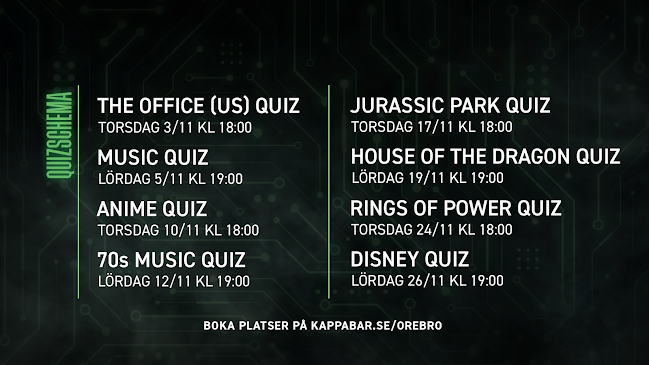 QUIZSCHEMA

THE OFFICE (US) QUIZ
TORSDAG 3/11 KL 18:00

MUSIC QUIZ
LÖRDAG 5/11 KL 19:00

ANIME QUIZ
TORSDAG 10/11 KL 18:00

70s MUSIC QUIZ
LÖRDAG 12/11 KL 19:00

JURASSIC PARK QUIZ
TORSDAG 17/11 KL 18:00

HOUSE OF THE DRAGON QUIZ
LÖRDAG 19/11 KL 19:00

RINGS OF POWER QUIZ
TORSDAG 24/11 KL 18:00

DISNEY QUIZ
LÖRDAG 26/11 KL 19:00

BOKA PLATSER PÅ KAPPABAR.SE/OREBRO